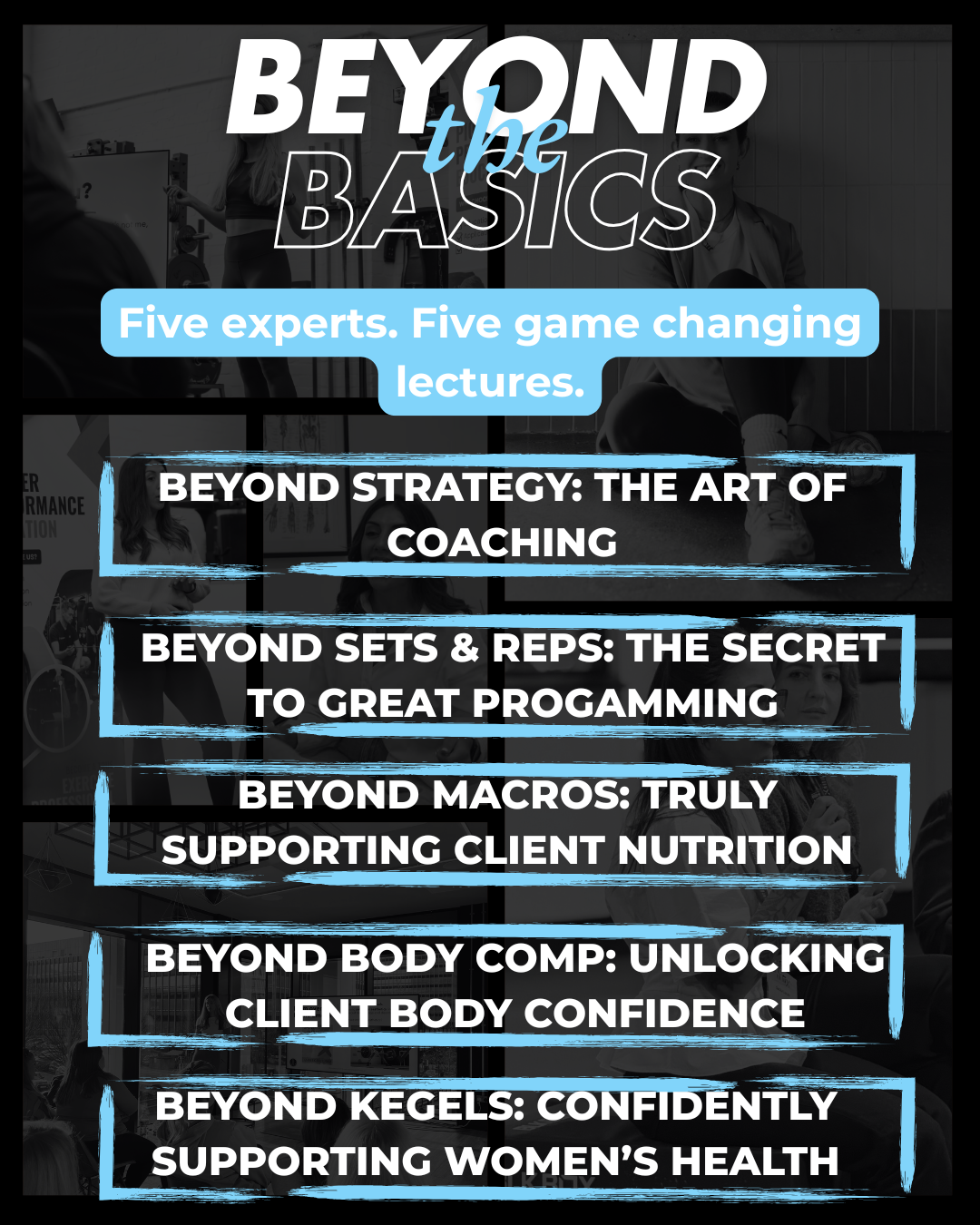 BEYOND the BASICS

Five experts. Five game changing lectures.

BEYOND STRATEGY: THE ART OF COACHING

BEYOND SETS & REPS: THE SECRET TO GREAT PROGAMMING

BEYOND MACROS: TRULY SUPPORTING CLIENT NUTRITION

BEYOND BODY COMP: UNLOCKING CLIENT BODY CONFIDENCE

BEYOND KEGELS: CONFIDENTLY SUPPORTING WOMEN'S HEALTH